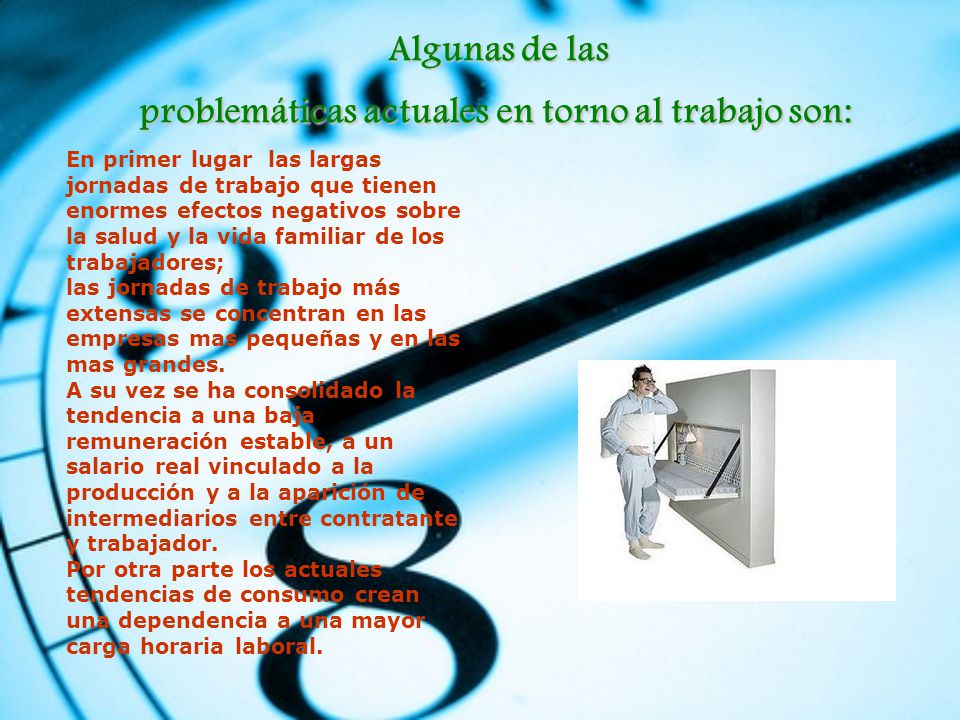 Algunas de las
problemáticas actuales en torno al trabajo son:

En primer lugar las largas jornadas de trabajo que tienen enormes efectos negativos sobre la salud y la vida familiar de los trabajadores;
las jornadas de trabajo más extensas se concentran en las empresas mas pequeñas y en las mas grandes.
A su vez se ha consolidado la tendencia a una baja remuneración estable, a un salario real vinculado a la producción y a la aparición de intermediarios entre contratante y trabajador.
Por otra parte los actuales tendencias de consumo crean una dependencia a una mayor carga horaria laboral.